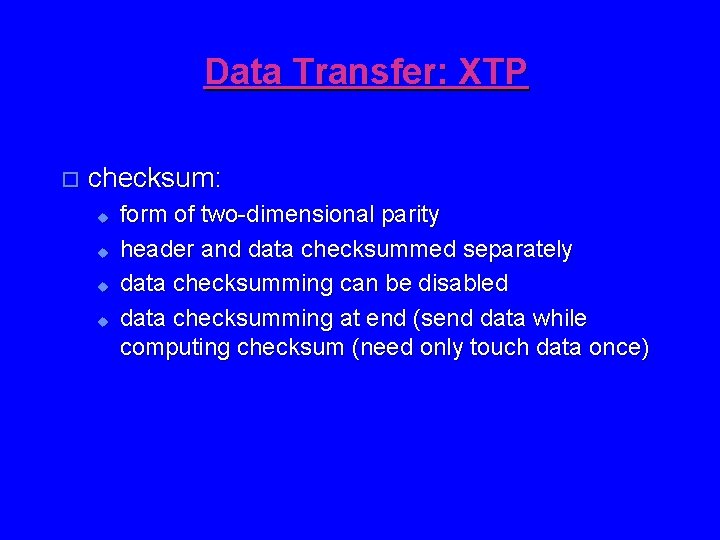 Data Transfer: XTP

checksum:

form of two-dimensional parity

header and data checksummed separately

data checksumming can be disabled

data checksumming at end (send data while computing checksum (need only touch data once)